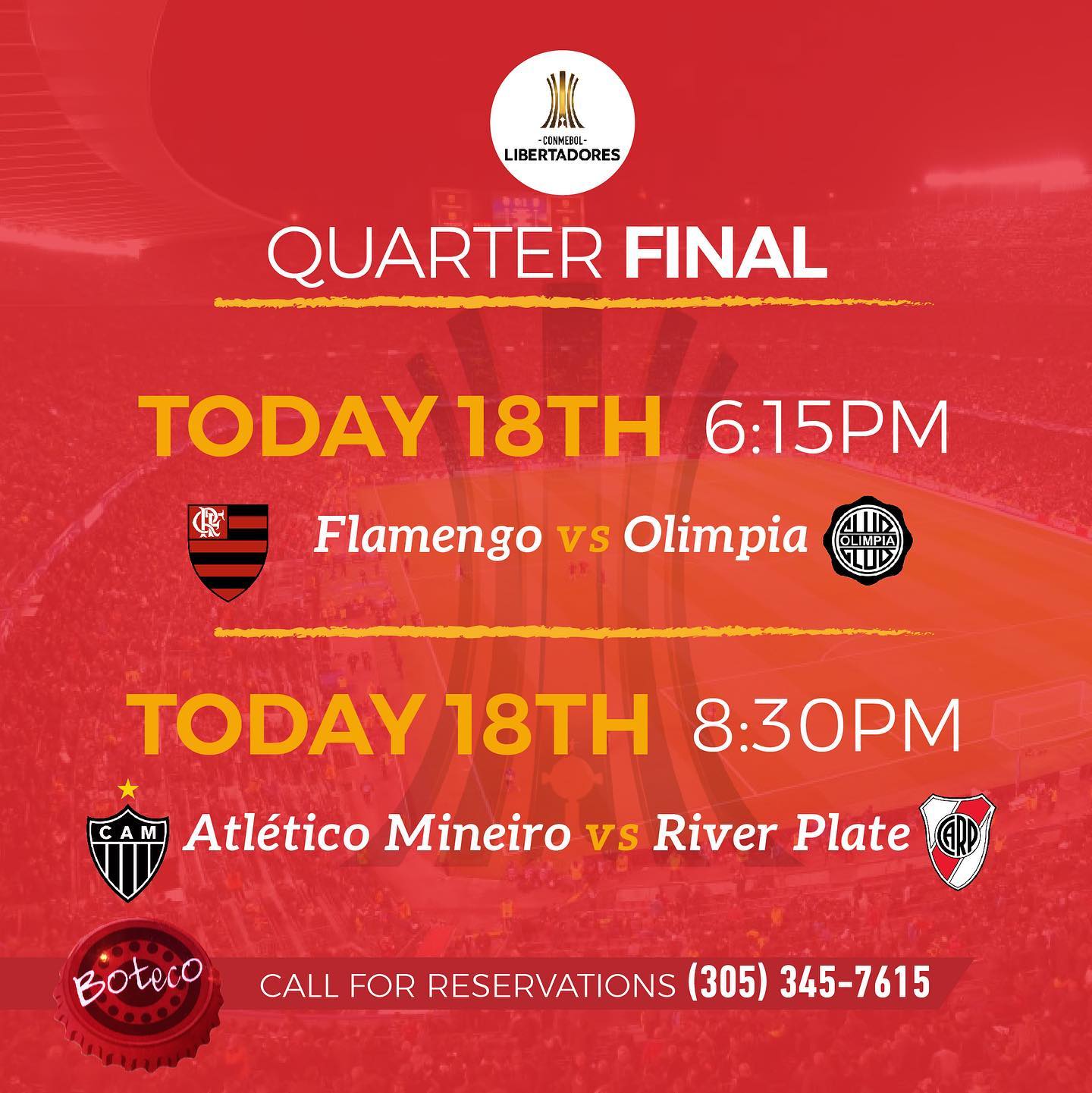 -CONMEBOL-
LIBERTADORES

QUARTER FINAL

TODAY 18TH 6:15PM

CRF

Flamengo vs Olimpia

CLUB OLIMPIA

TODAY 18TH 8:30PM

CAM

Atlético Mineiro vs River Plate

CARP

Boteco

CALL FOR RESERVATIONS (305) 345-7615